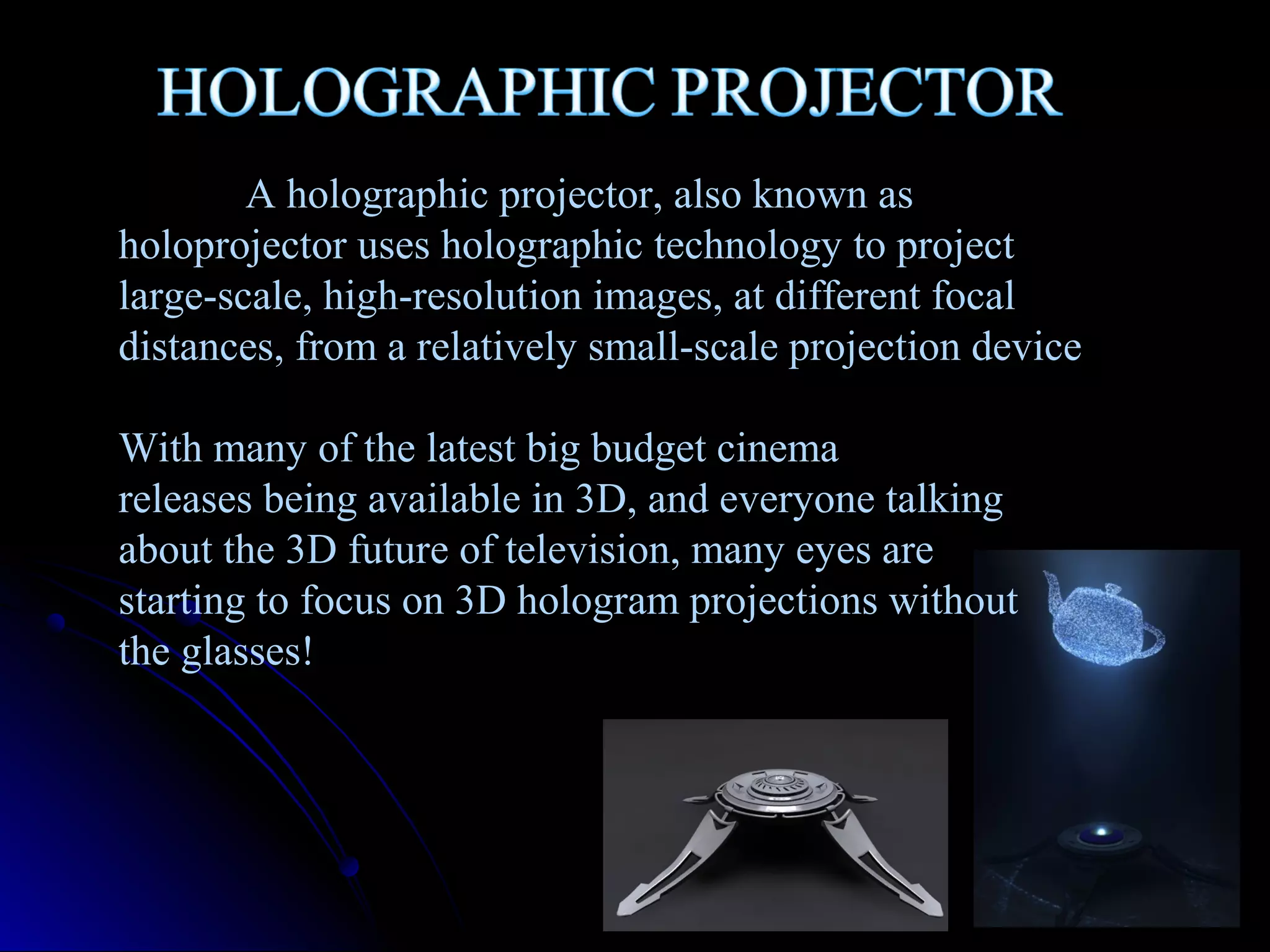 HOLOGRAPHIC PROJECTOR

A holographic projector, also known as holoprojector uses holographic technology to project large-scale, high-resolution images, at different focal distances, from a relatively small-scale projection device

With many of the latest big budget cinema releases being available in 3D, and everyone talking about the 3D future of television, many eyes are starting to focus on 3D hologram projections without the glasses!